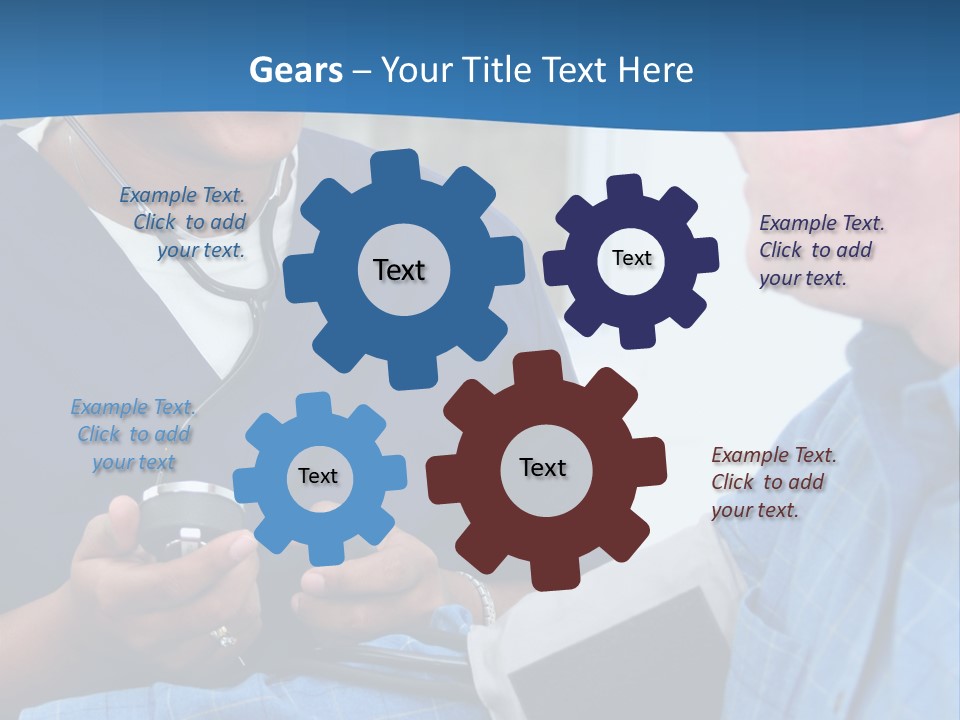 Gears – Your Title Text Here

Example Text. Click to add your text.

Text

Text

Example Text. Click to add your text.

Example Text. Click to add your text

Text

Text

Example Text. Click to add your text.